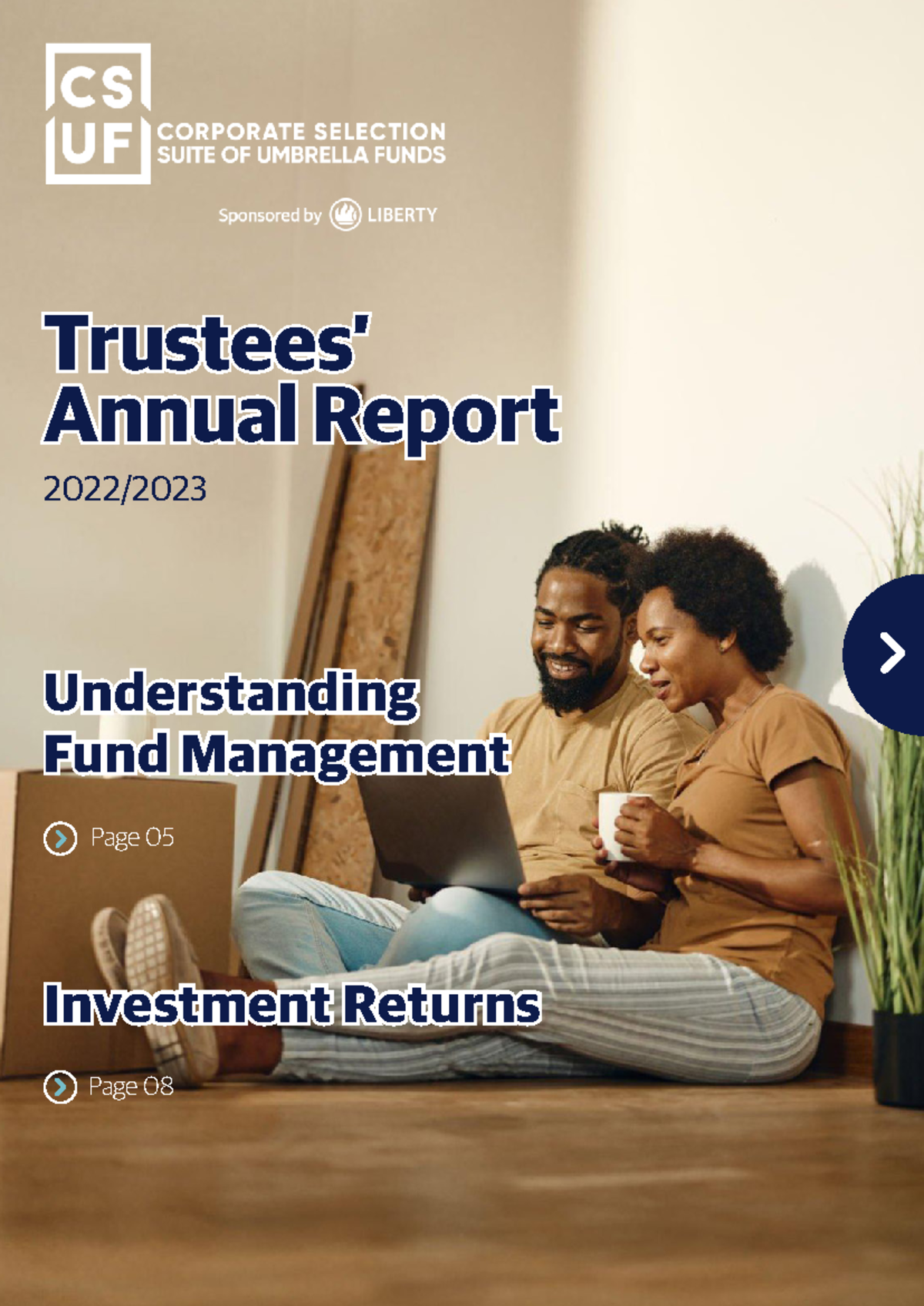 CS
UF
CORPORATE SELECTION
SUITE OF UMBRELLA FUNDS

Sponsored by LIBERTY

Trustees' Annual Report

2022/2023

Understanding Fund Management

Page 05

Investment Returns

Page 08